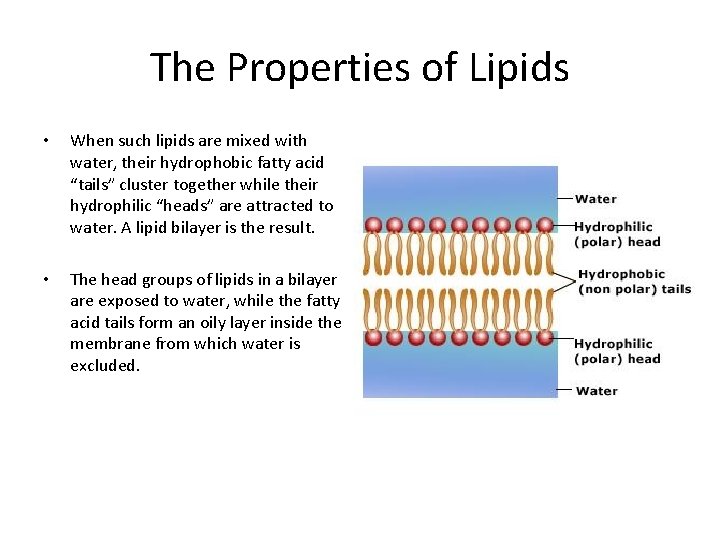 The Properties of Lipids

• When such lipids are mixed with water, their hydrophobic fatty acid “tails” cluster together while their hydrophilic “heads” are attracted to water. A lipid bilayer is the result.

• The head groups of lipids in a bilayer are exposed to water, while the fatty acid tails form an oily layer inside the membrane from which water is excluded.

Water
Hydrophilic (polar) head
Hydrophobic (non polar) tails
Hydrophilic (polar) head
Water